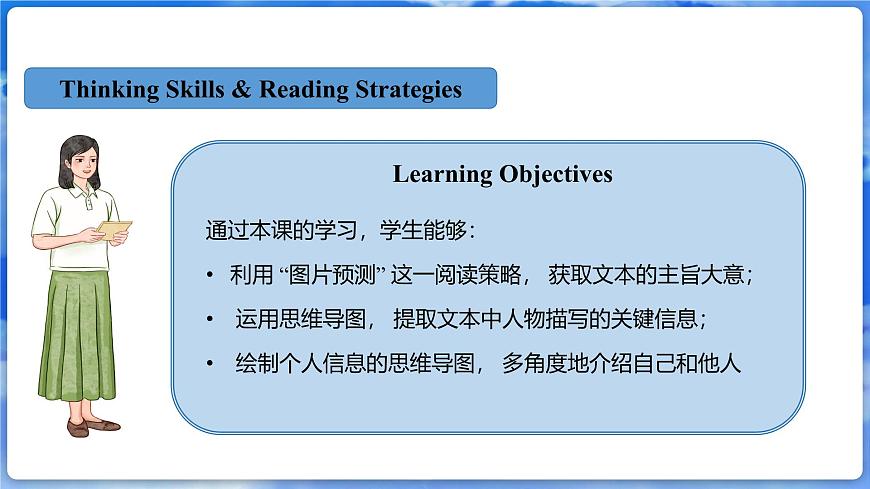 Thinking Skills & Reading Strategies

Learning Objectives

通过本课的学习，学生能够：

• 利用 “图片预测” 这一阅读策略， 获取文本的主旨大意；

• 运用思维导图， 提取文本中人物描写的关键信息；

• 绘制个人信息的思维导图， 多角度地介绍自己和他人